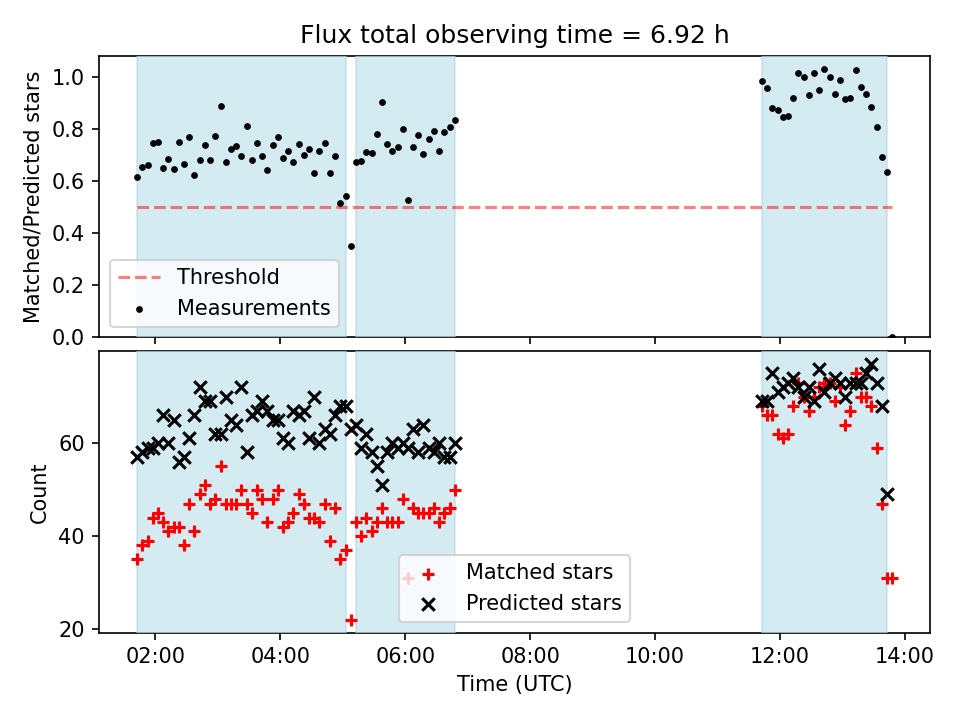 Flux total observing time = 6.92 h

Matched/Predicted stars

1.0
0.8
0.6
0.4
0.2
0.0

Threshold
Measurements

Count

60
40
20

Matched stars
Predicted stars

02:00
04:00
06:00
08:00
10:00
12:00
14:00

Time (UTC)